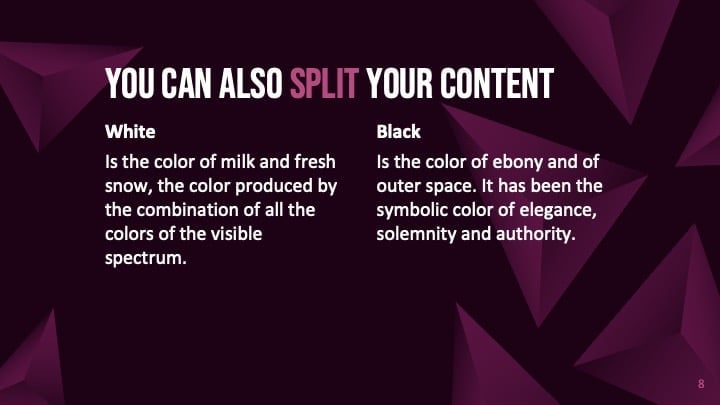 YOU CAN ALSO SPLIT YOUR CONTENT

White

Is the color of milk and fresh snow, the color produced by the combination of all the colors of the visible spectrum.

Black

Is the color of ebony and of outer space. It has been the symbolic color of elegance, solemnity and authority.

8